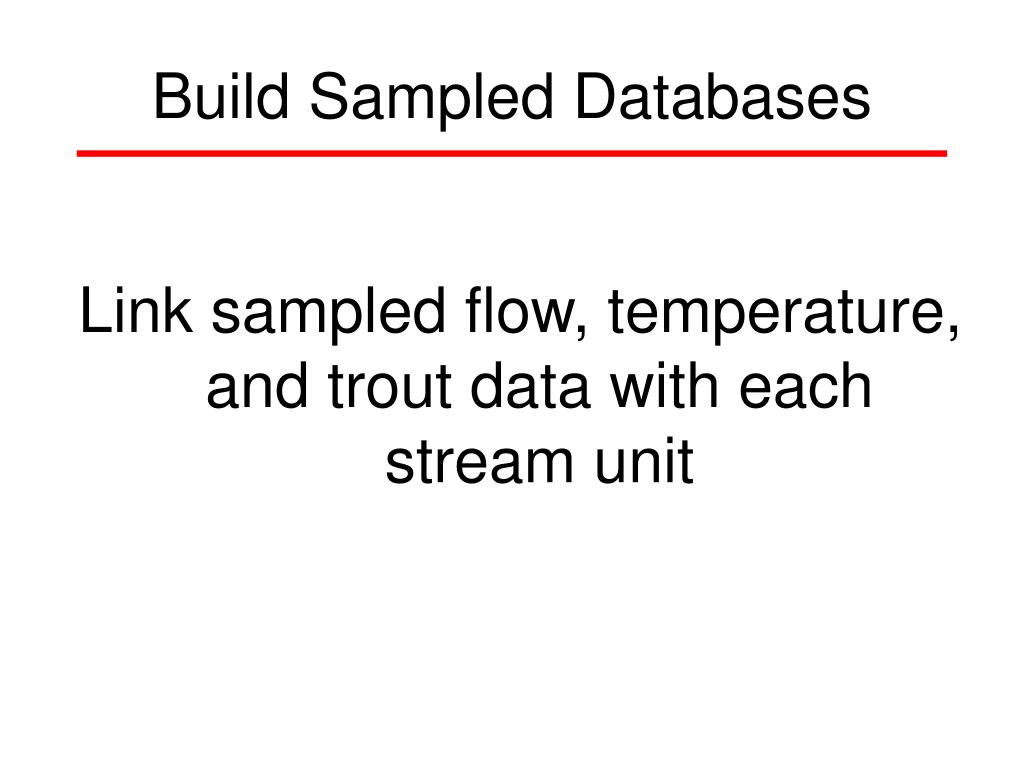 Build Sampled Databases

Link sampled flow, temperature, and trout data with each stream unit